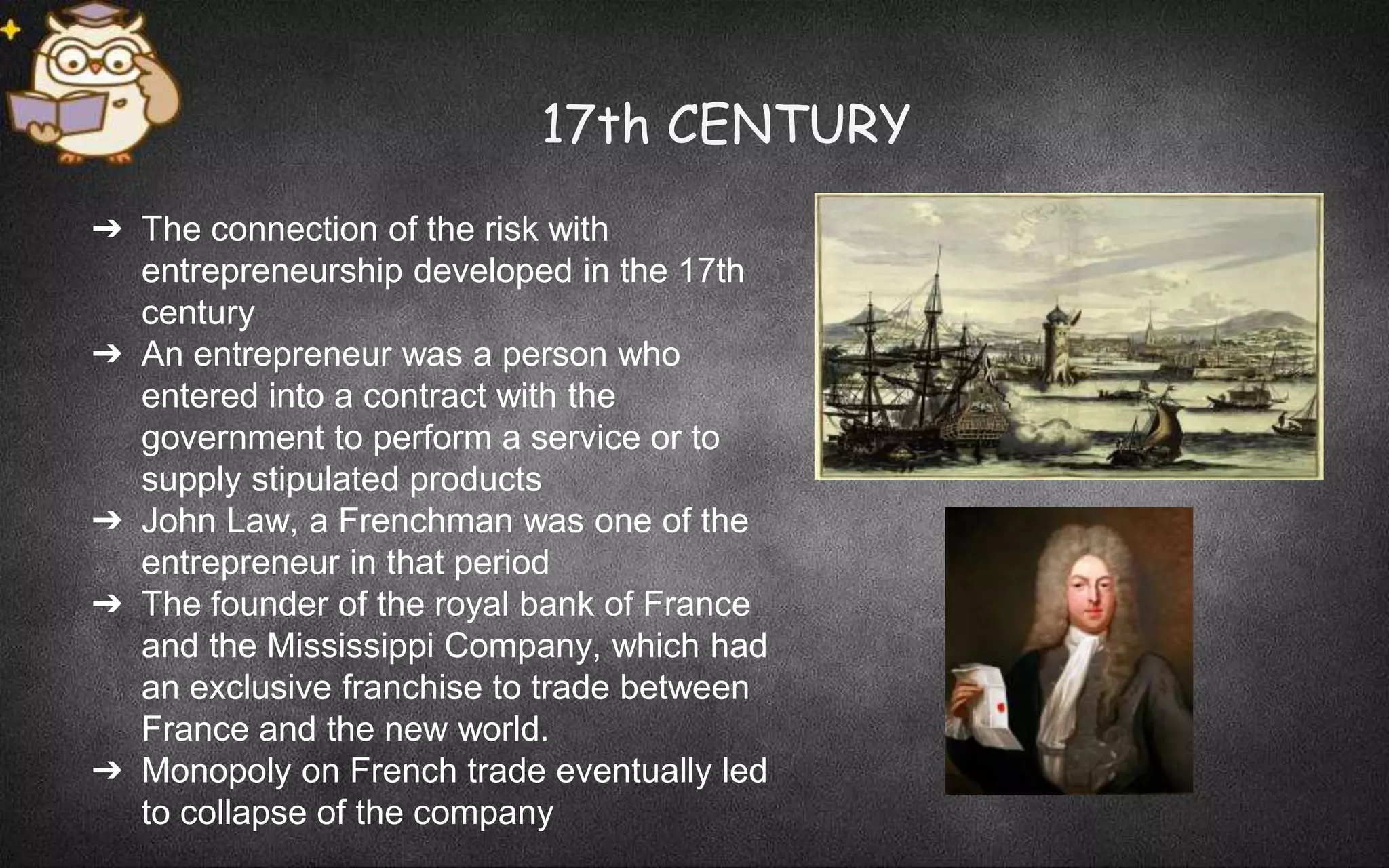 17th CENTURY

➔ The connection of the risk with entrepreneurship developed in the 17th century
➔ An entrepreneur was a person who entered into a contract with the government to perform a service or to supply stipulated products
➔ John Law, a Frenchman was one of the entrepreneur in that period
➔ The founder of the royal bank of France and the Mississippi Company, which had an exclusive franchise to trade between France and the new world.
➔ Monopoly on French trade eventually led to collapse of the company